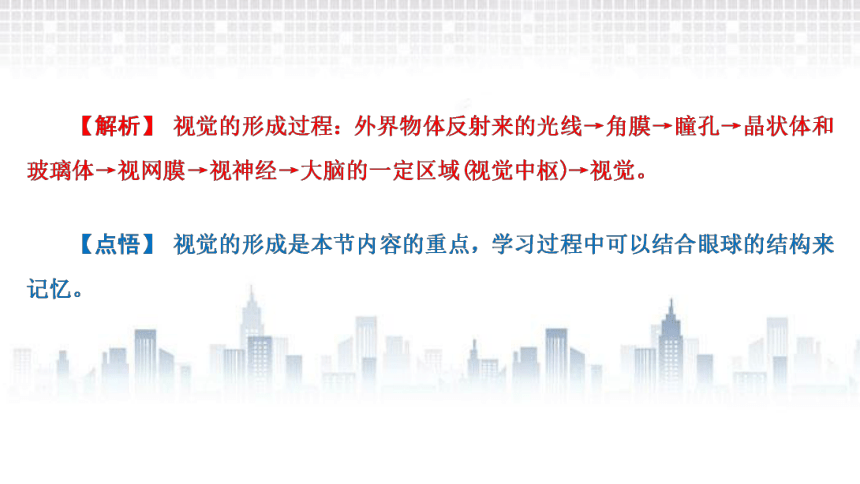 【解析】 视觉的形成过程：外界物体反射来的光线→角膜→瞳孔→晶状体和玻璃体→视网膜→视神经→大脑的一定区域(视觉中枢)→视觉。

【点悟】 视觉的形成是本节内容的重点，学习过程中可以结合眼球的结构来记忆。